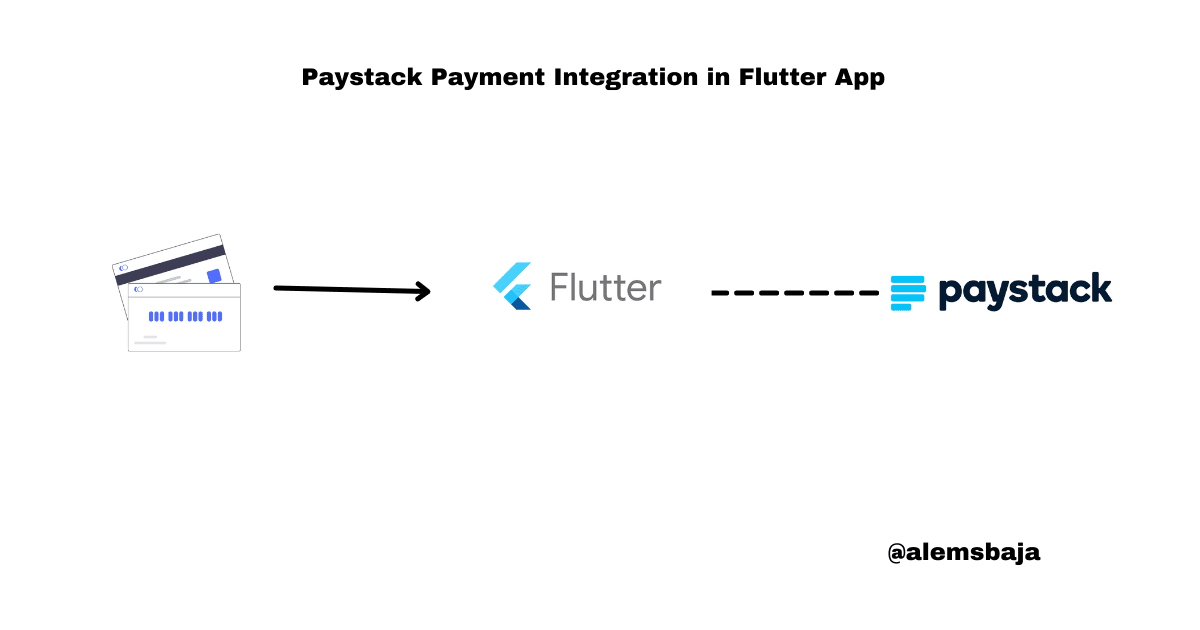 Paystack Payment Integration in Flutter App

Flutter

paystack

@alemsbaja